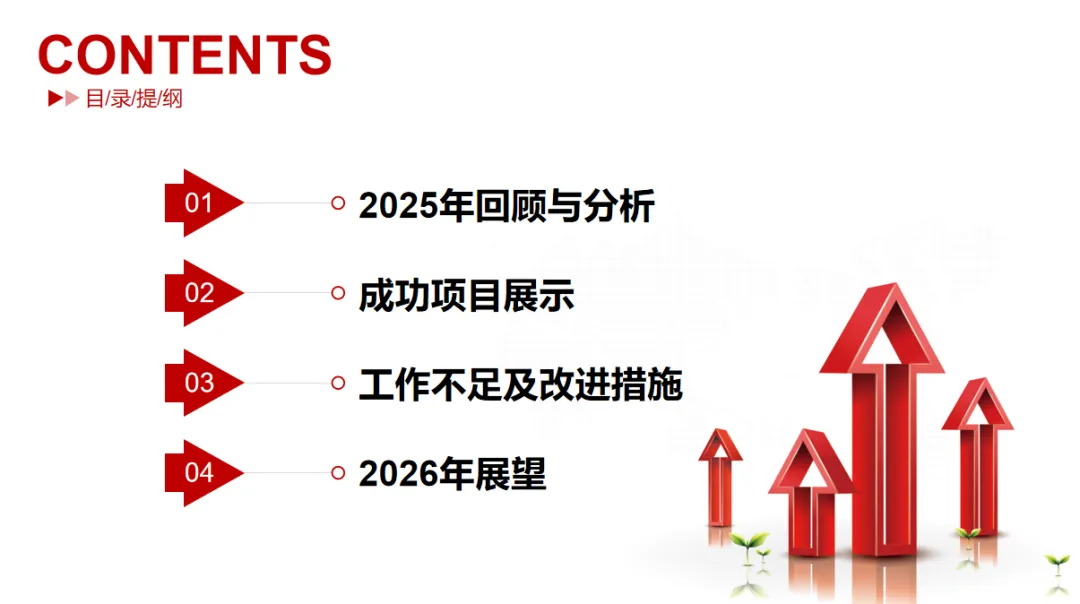 CONTENTS

目/录/提/纲

01 2025年回顾与分析

02 成功项目展示

03 工作不足及改进措施

04 2026年展望